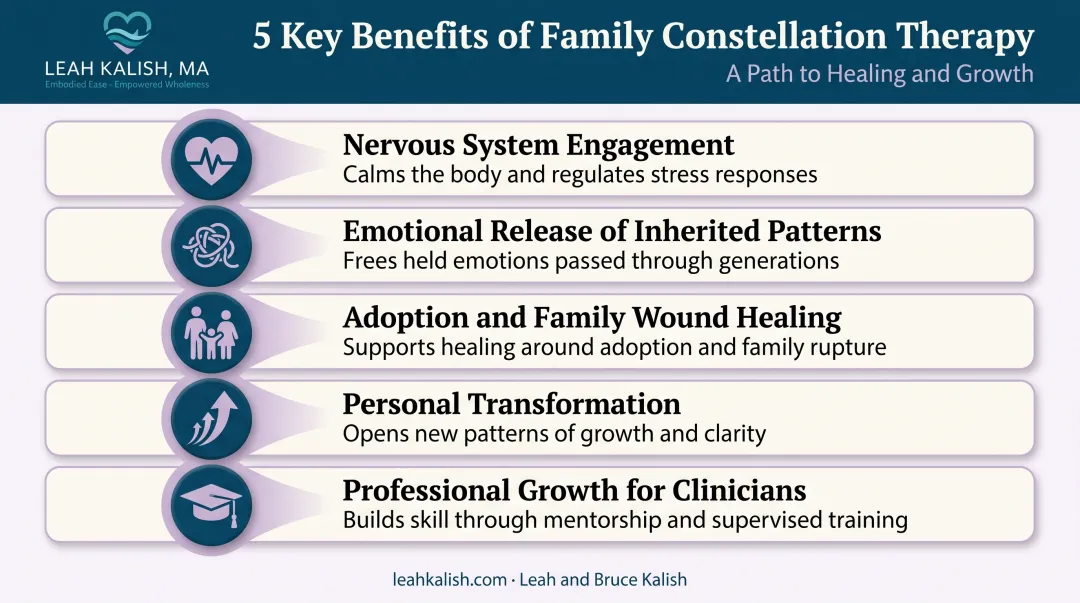 LEAH KALISH, MA
Embodied Ease · Empowered Wholeness

5 Key Benefits of Family Constellation Therapy
A Path to Healing and Growth

Nervous System Engagement
Calms the body and regulates stress responses

Emotional Release of Inherited Patterns
Frees held emotions passed through generations

Adoption and Family Wound Healing
Supports healing around adoption and family rupture

Personal Transformation
Opens new patterns of growth and clarity

Professional Growth for Clinicians
Builds skill through mentorship and supervised training

leahkalish.com · Leah and Bruce Kalish